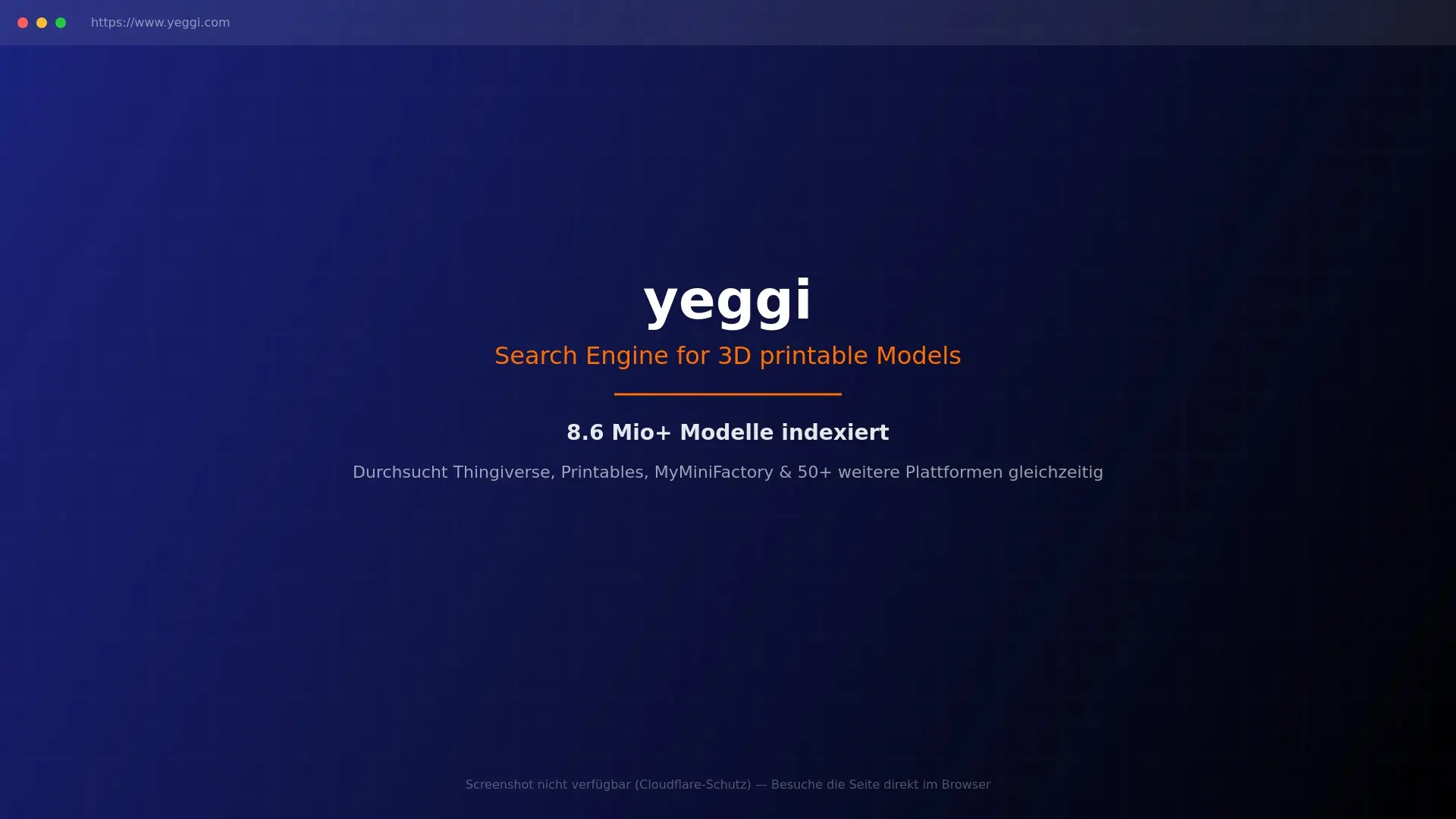 https://www.yeggi.com

yeggi

Search Engine for 3D printable Models

8.6 Mio+ Modelle indexiert

Durchsucht Thingiverse, Printables, MyMiniFactory & 50+ weitere Plattformen gleichzeitig

Screenshot nicht verfügbar (Cloudflare-Schutz) — Besuche die Seite direkt im Browser